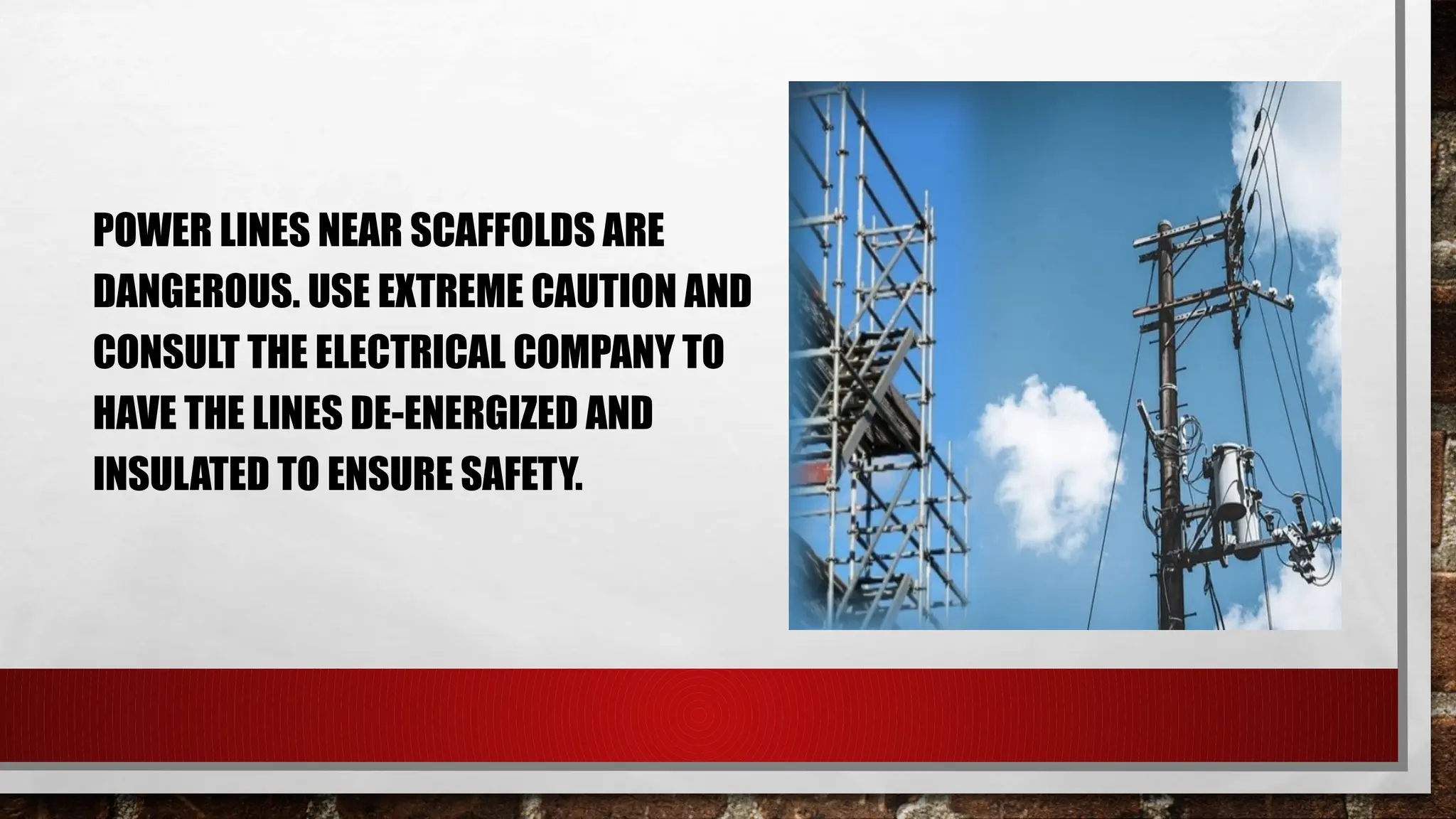 POWER LINES NEAR SCAFFOLDS ARE DANGEROUS. USE EXTREME CAUTION AND CONSULT THE ELECTRICAL COMPANY TO HAVE THE LINES DE-ENERGIZED AND INSULATED TO ENSURE SAFETY.